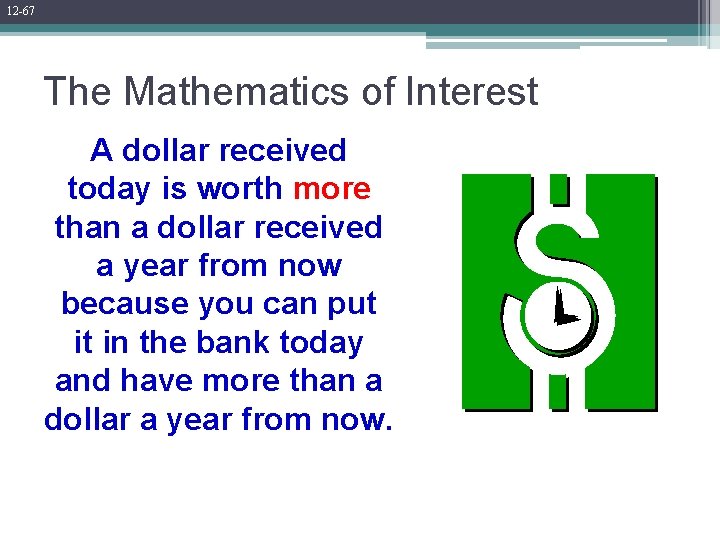 12-67

The Mathematics of Interest

A dollar received today is worth more than a dollar received a year from now because you can put it in the bank today and have more than a dollar a year from now.